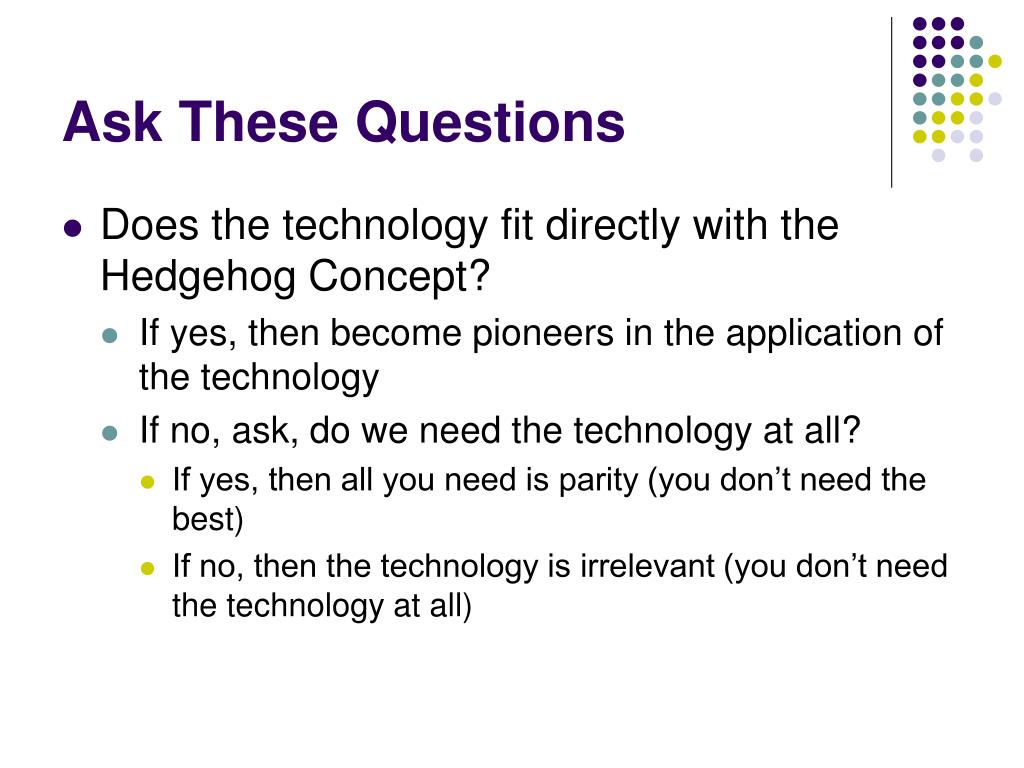 Ask These Questions

- Does the technology fit directly with the Hedgehog Concept?
  - If yes, then become pioneers in the application of the technology
  - If no, ask, do we need the technology at all?
    - If yes, then all you need is parity (you don’t need the best)
    - If no, then the technology is irrelevant (you don’t need the technology at all)